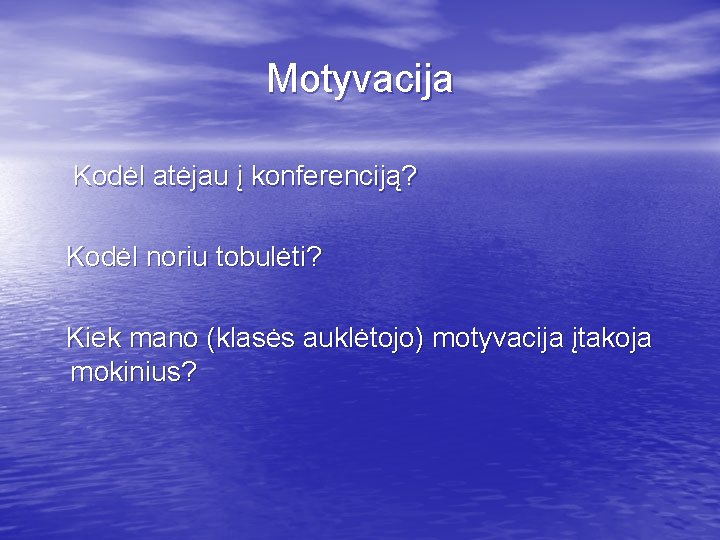 Motyvacija

Kodėl atėjau į konferenciją?

Kodėl noriu tobulėti?

Kiek mano (klasės auklėtojo) motyvacija įtakoja mokinius?